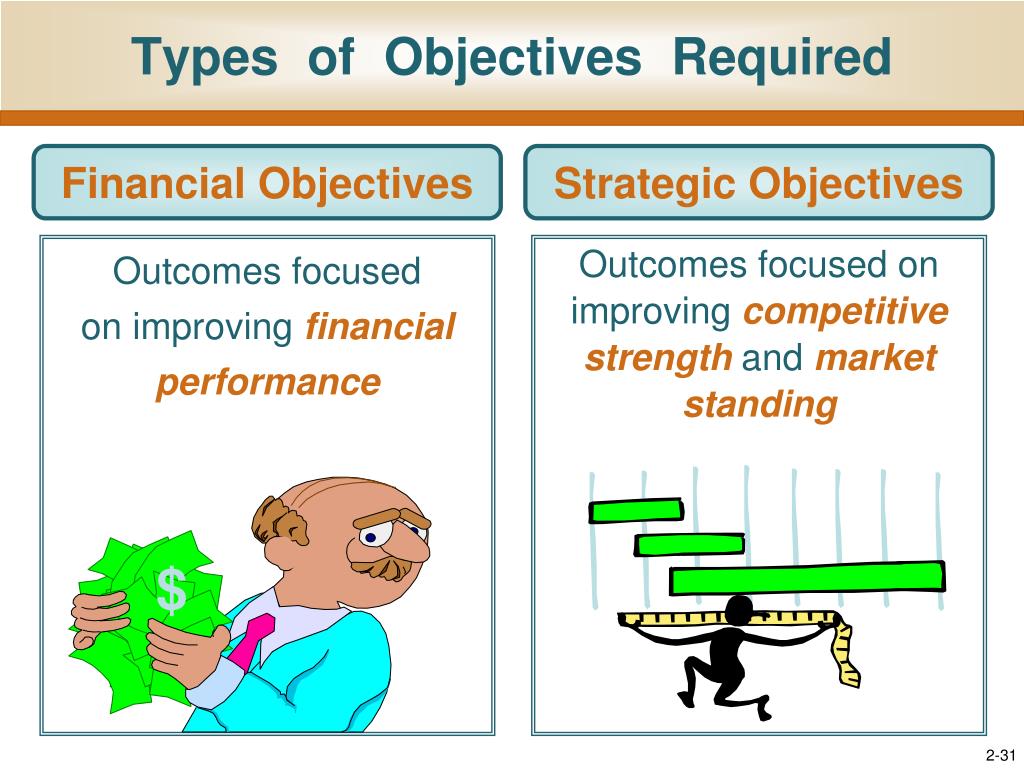 Types of Objectives Required

Financial Objectives

Outcomes focused on improving financial performance

$

Strategic Objectives

Outcomes focused on improving competitive strength and market standing

2-31